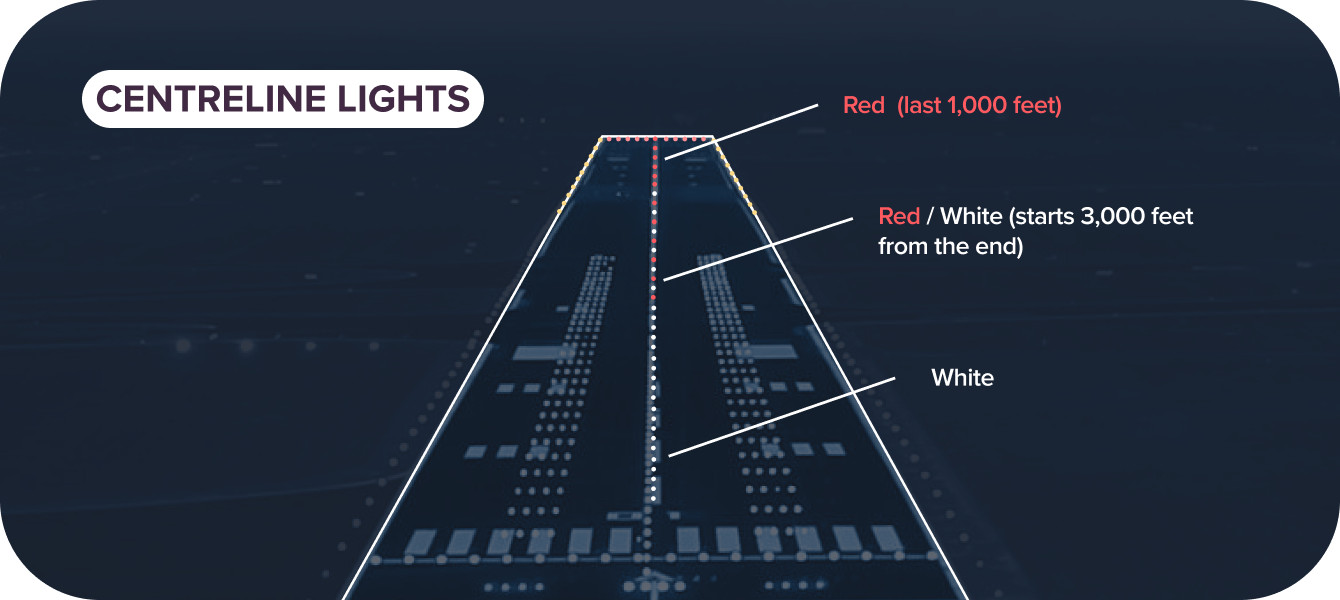 CENTRELINE LIGHTS

Red (last 1,000 feet)

Red / White (starts 3,000 feet from the end)

White